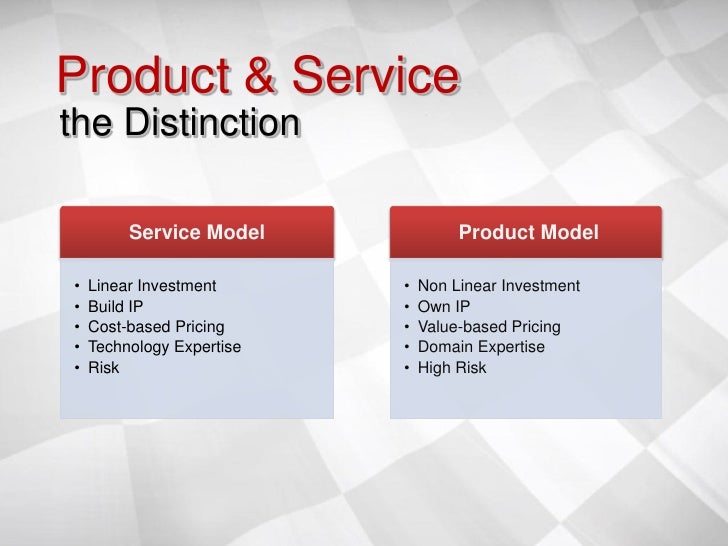 Product & Service
the Distinction

Service Model

• Linear Investment
• Build IP
• Cost-based Pricing
• Technology Expertise
• Risk

Product Model

• Non Linear Investment
• Own IP
• Value-based Pricing
• Domain Expertise
• High Risk